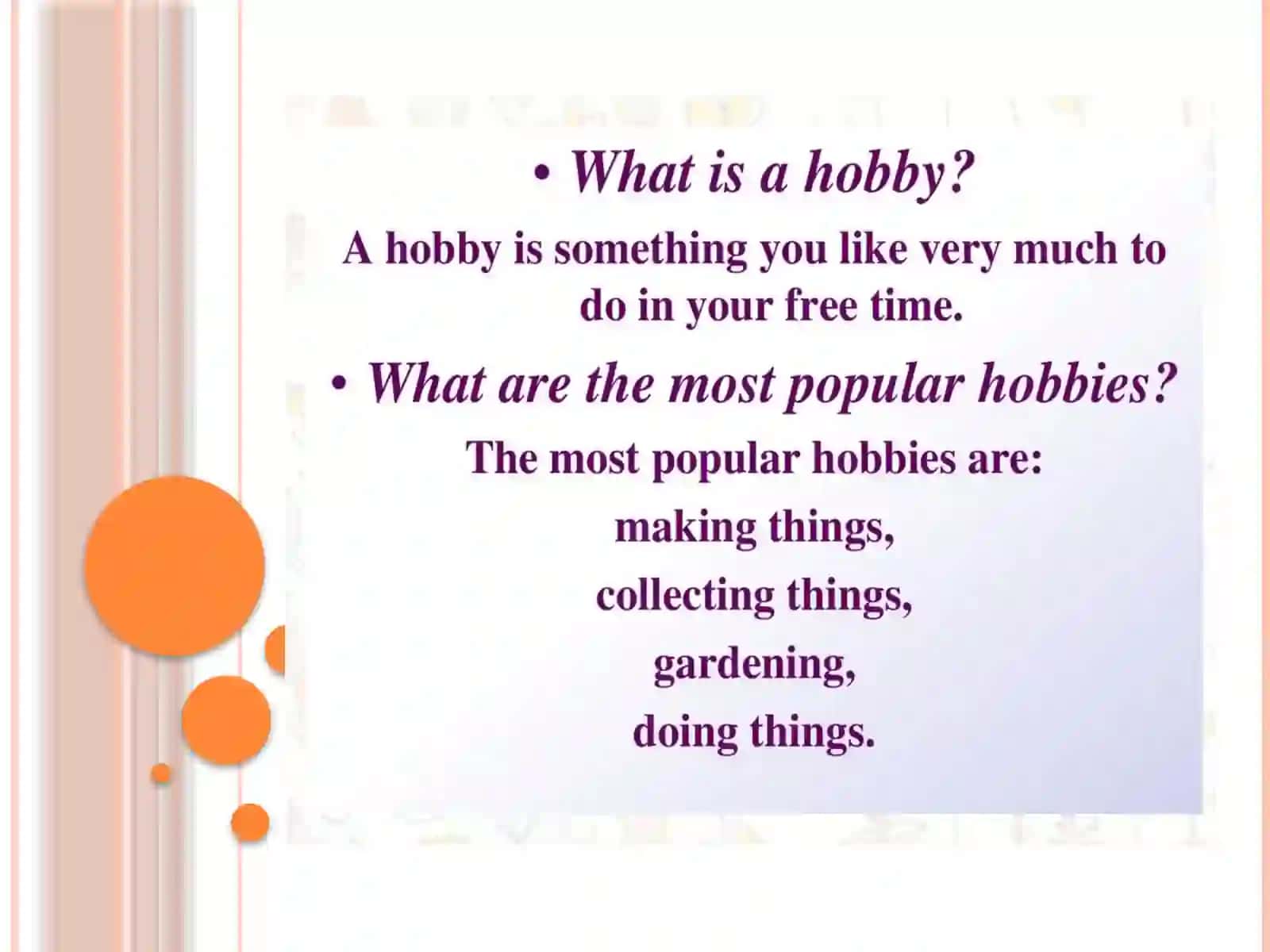 • What is a hobby?

A hobby is something you like very much to do in your free time.

• What are the most popular hobbies?

The most popular hobbies are:

making things,

collecting things,

gardening,

doing things.